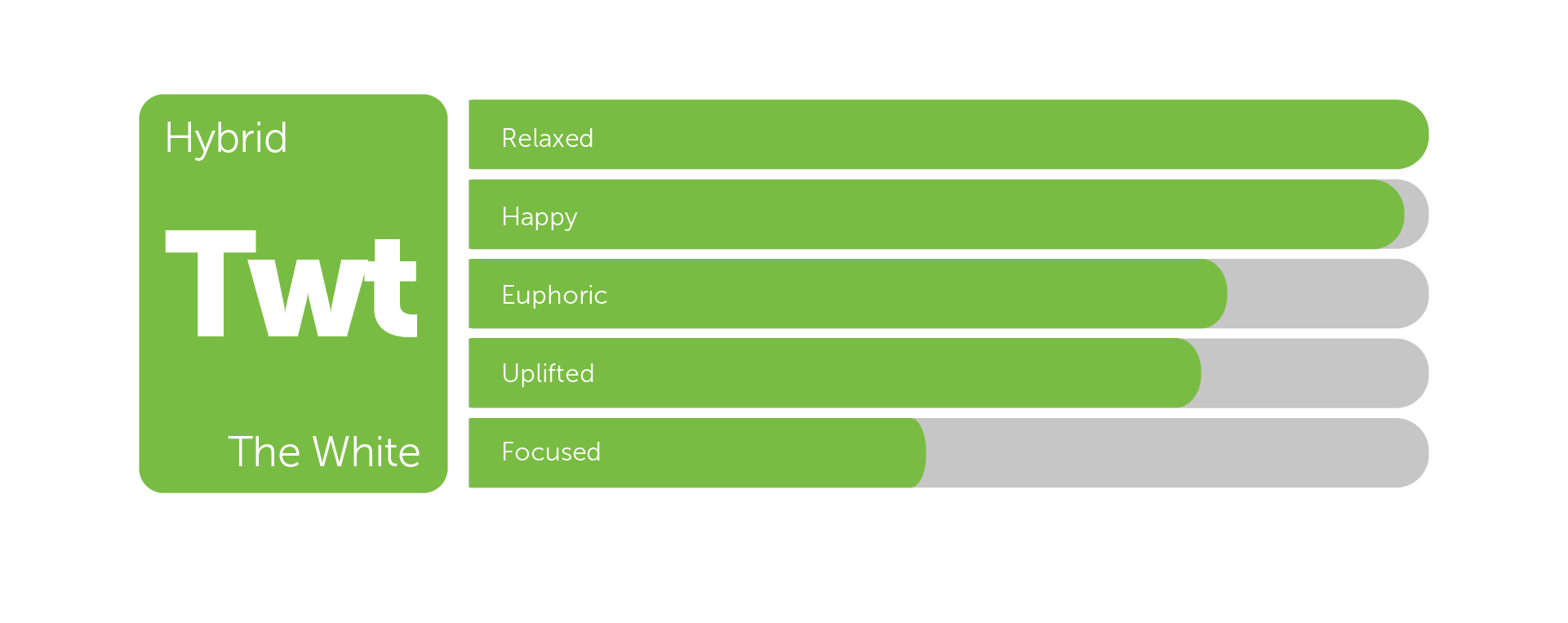 Hybrid

Twt

The White

Relaxed

Happy

Euphoric

Uplifted

Focused